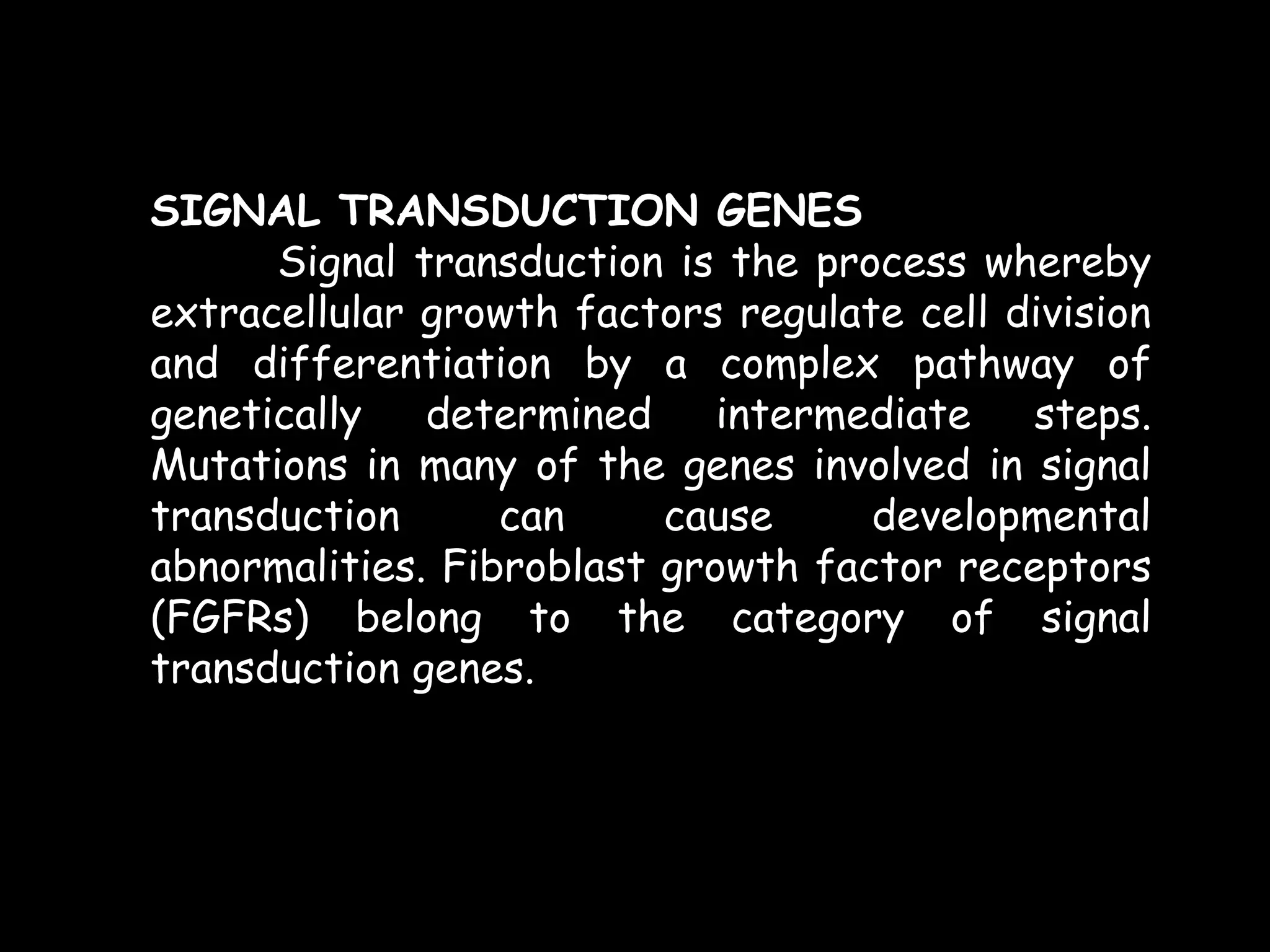 SIGNAL TRANSDUCTION GENES

Signal transduction is the process whereby extracellular growth factors regulate cell division and differentiation by a complex pathway of genetically determined intermediate steps. Mutations in many of the genes involved in signal transduction can cause developmental abnormalities. Fibroblast growth factor receptors (FGFRs) belong to the category of signal transduction genes.